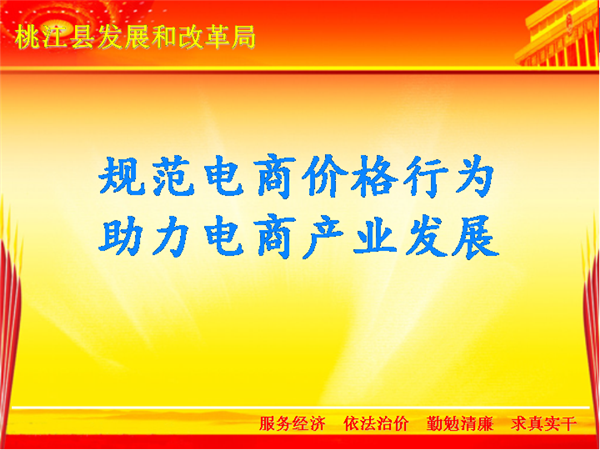 桃江县发展和改革局

规范电商价格行为
助力电商产业发展

服务经济　依法治价　勤勉清廉　求真实干